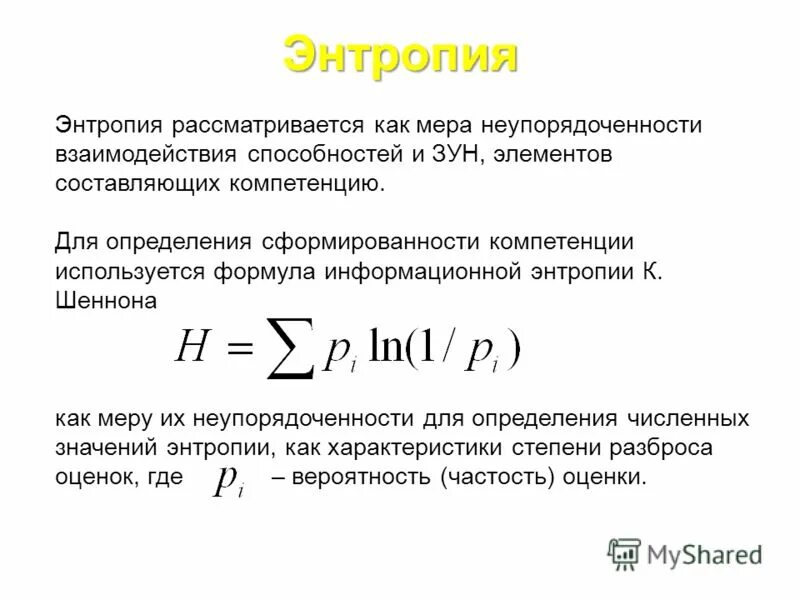 Энтропия

Энтропия рассматривается как мера неупорядоченности взаимодействия способностей и ЗУН, элементов составляющих компетенцию.

Для определения сформированности компетенции используется формула информационной энтропии К. Шеннона

$H = \sum p_i \ln(1/p_i)$

как меру их неупорядоченности для определения численных значений энтропии, как характеристики степени разброса оценок, где $p_i$ – вероятность (частость) оценки.

MyShared